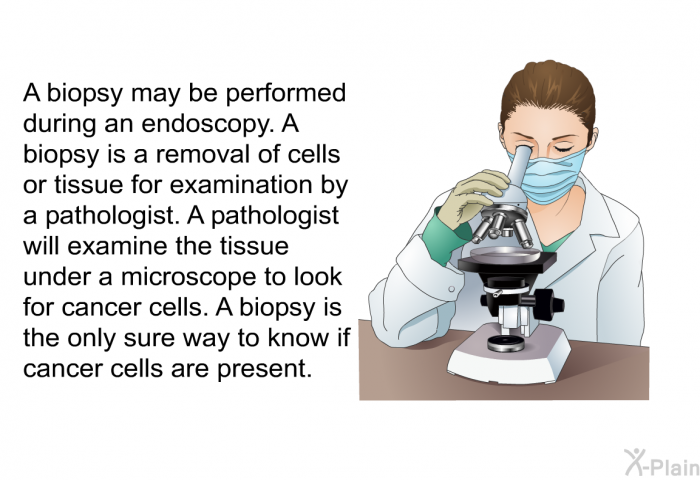 A biopsy may be performed during an endoscopy. A biopsy is a removal of cells or tissue for examination by a pathologist. A pathologist will examine the tissue under a microscope to look for cancer cells. A biopsy is the only sure way to know if cancer cells are present.

X-Plain